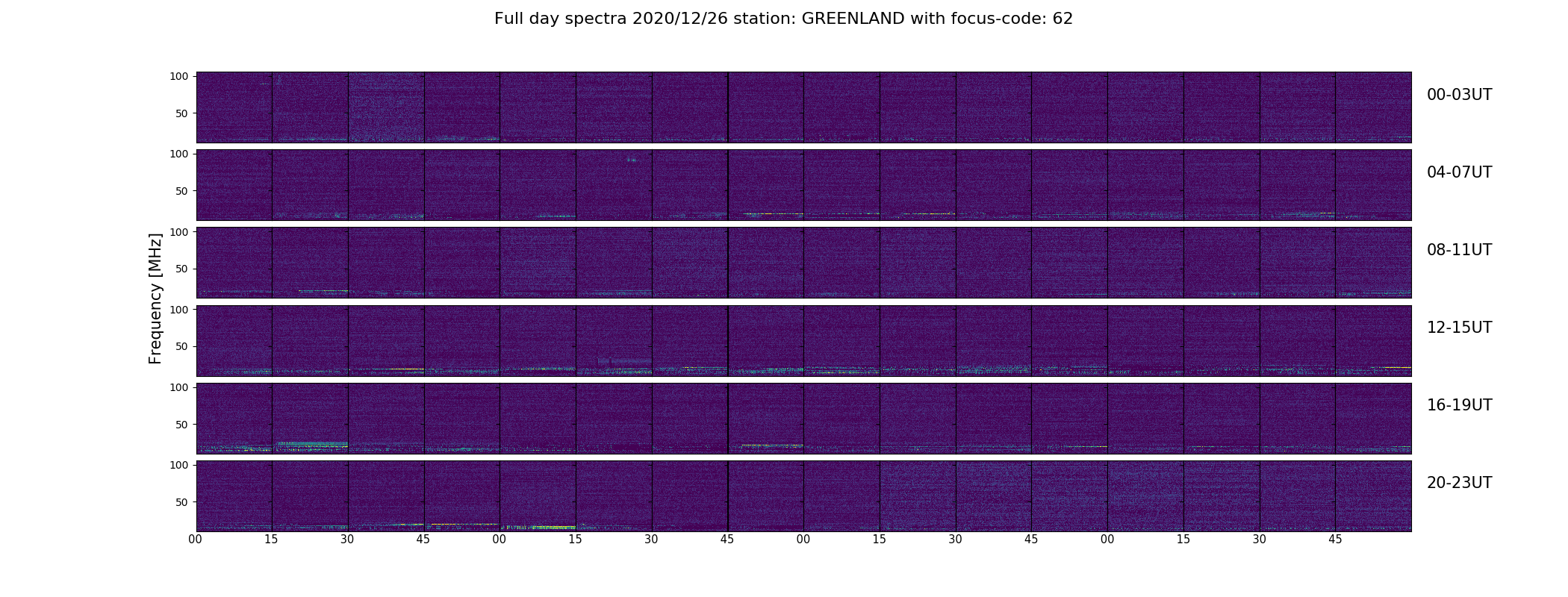 Full day spectra 2020/12/26 station: GREENLAND with focus-code: 62

Frequency [MHz]

100
50
00-03UT

100
50
04-07UT

100
50
08-11UT

100
50
12-15UT

100
50
16-19UT

100
50
20-23UT

00 15 30 45 00 15 30 45 00 15 30 45 00 15 30 45